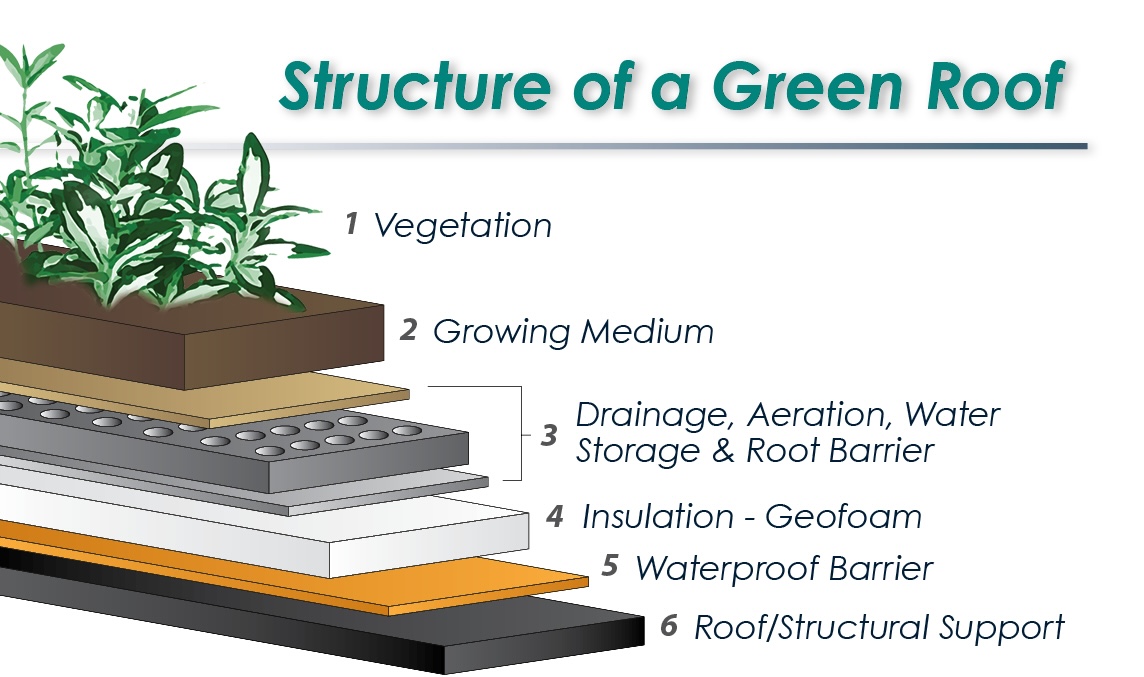 Structure of a Green Roof

1 Vegetation

2 Growing Medium

3 Drainage, Aeration, Water Storage & Root Barrier

4 Insulation - Geofoam

5 Waterproof Barrier

6 Roof/Structural Support